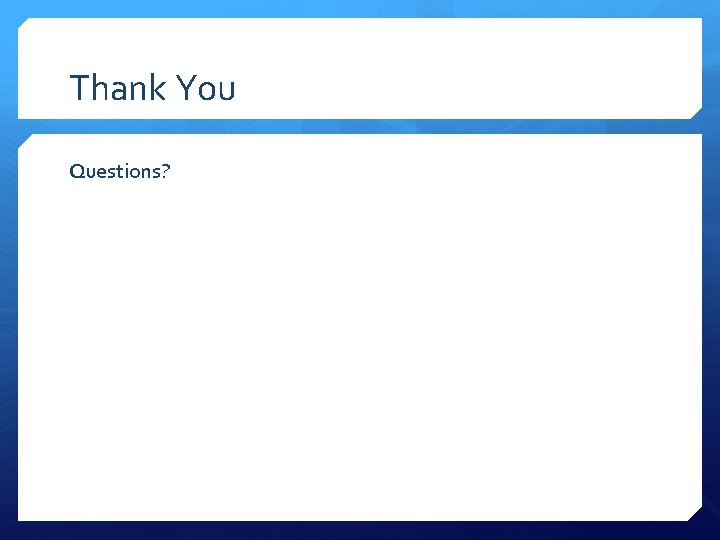 Thank You

Questions?